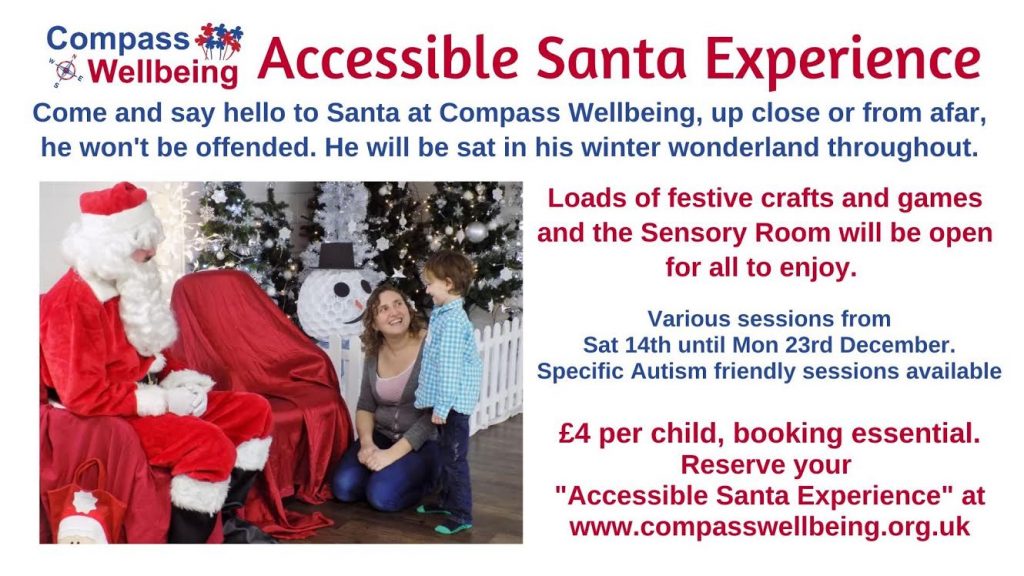 Compass Wellbeing

Accessible Santa Experience

Come and say hello to Santa at Compass Wellbeing, up close or from afar, he won't be offended. He will be sat in his winter wonderland throughout.

Loads of festive crafts and games and the Sensory Room will be open for all to enjoy.

Various sessions from Sat 14th until Mon 23rd December. Specific Autism friendly sessions available

£4 per child, booking essential. Reserve your "Accessible Santa Experience" at www.compasswellbeing.org.uk